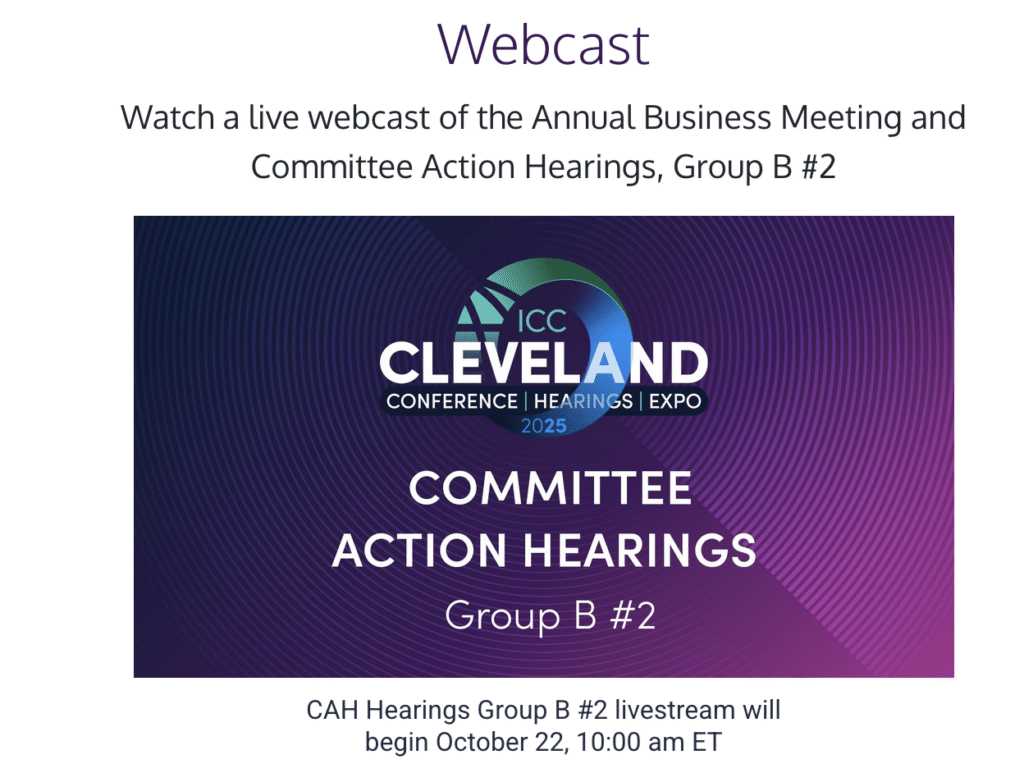 Webcast

Watch a live webcast of the Annual Business Meeting and Committee Action Hearings, Group B #2

ICC
CLEVELAND
CONFERENCE | HEARINGS | EXPO
2025

COMMITTEE
ACTION HEARINGS
Group B #2

CAH Hearings Group B #2 livestream will begin October 22, 10:00 am ET